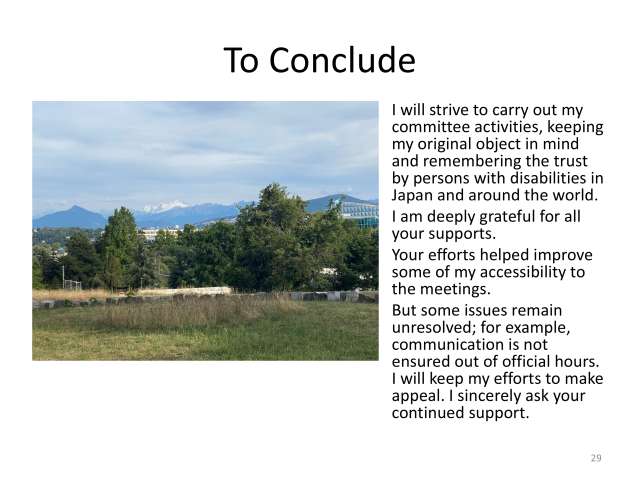 To Conclude

I will strive to carry out my committee activities, keeping my original object in mind and remembering the trust by persons with disabilities in Japan and around the world.

I am deeply grateful for all your supports.

Your efforts helped improve some of my accessibility to the meetings.

But some issues remain unresolved; for example, communication is not ensured out of official hours. I will keep my efforts to make appeal. I sincerely ask your continued support.

29